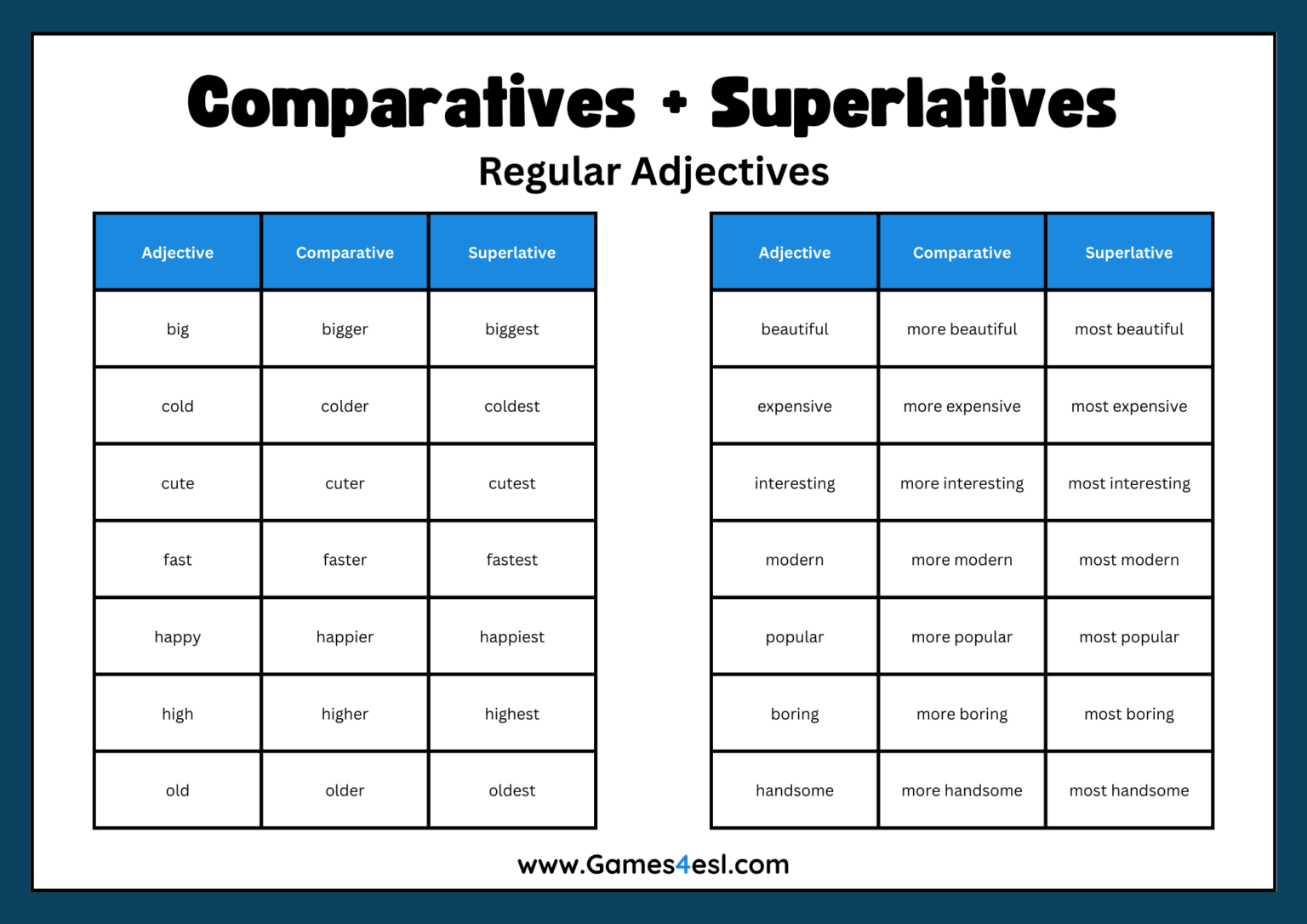 Comparatives + Superlatives

Regular Adjectives

| Adjective | Comparative | Superlative |
|---|---|---|
| big | bigger | biggest |
| cold | colder | coldest |
| cute | cuter | cutest |
| fast | faster | fastest |
| happy | happier | happiest |
| high | higher | highest |
| old | older | oldest |

| Adjective | Comparative | Superlative |
|---|---|---|
| beautiful | more beautiful | most beautiful |
| expensive | more expensive | most expensive |
| interesting | more interesting | most interesting |
| modern | more modern | most modern |
| popular | more popular | most popular |
| boring | more boring | most boring |
| handsome | more handsome | most handsome |

www.Games4esl.com